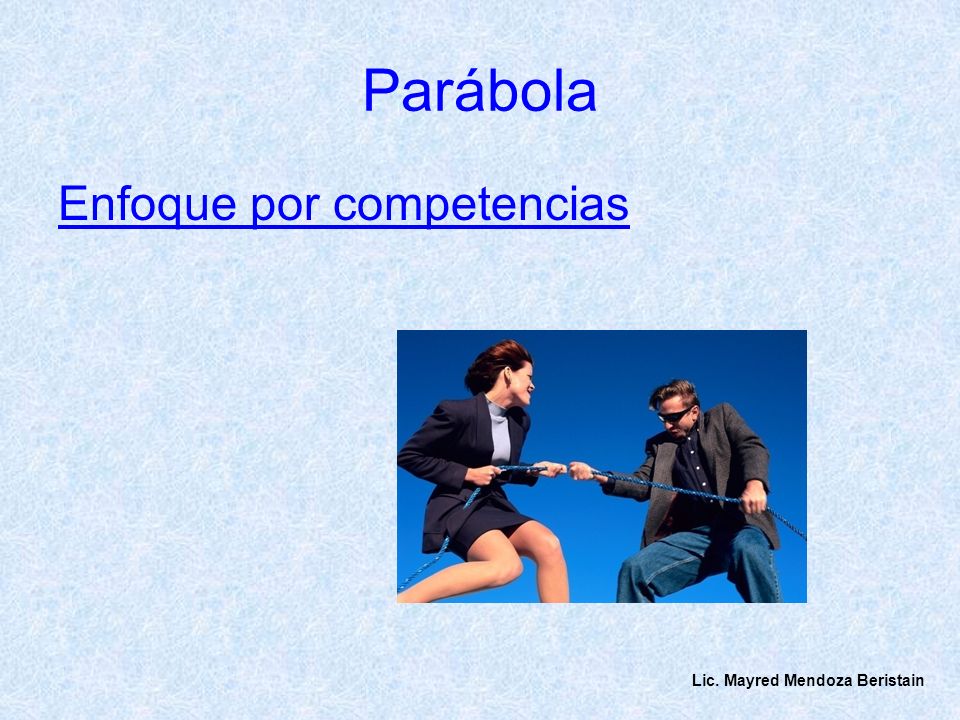 Parábola

Enfoque por competencias

Lic. Mayred Mendoza Beristain